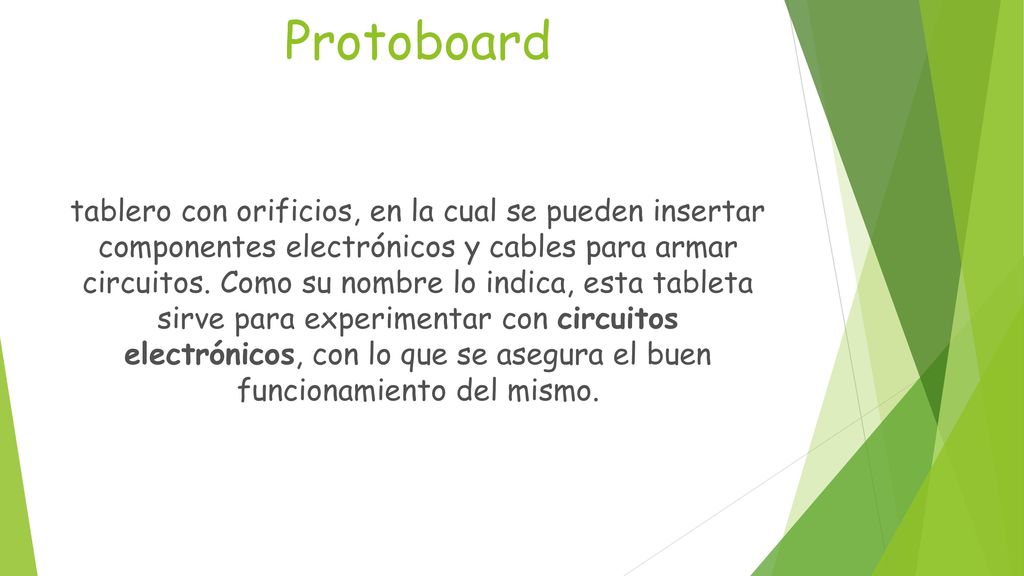 Protoboard

tablero con orificios, en la cual se pueden insertar componentes electrónicos y cables para armar circuitos. Como su nombre lo indica, esta tableta sirve para experimentar con circuitos electrónicos, con lo que se asegura el buen funcionamiento del mismo.